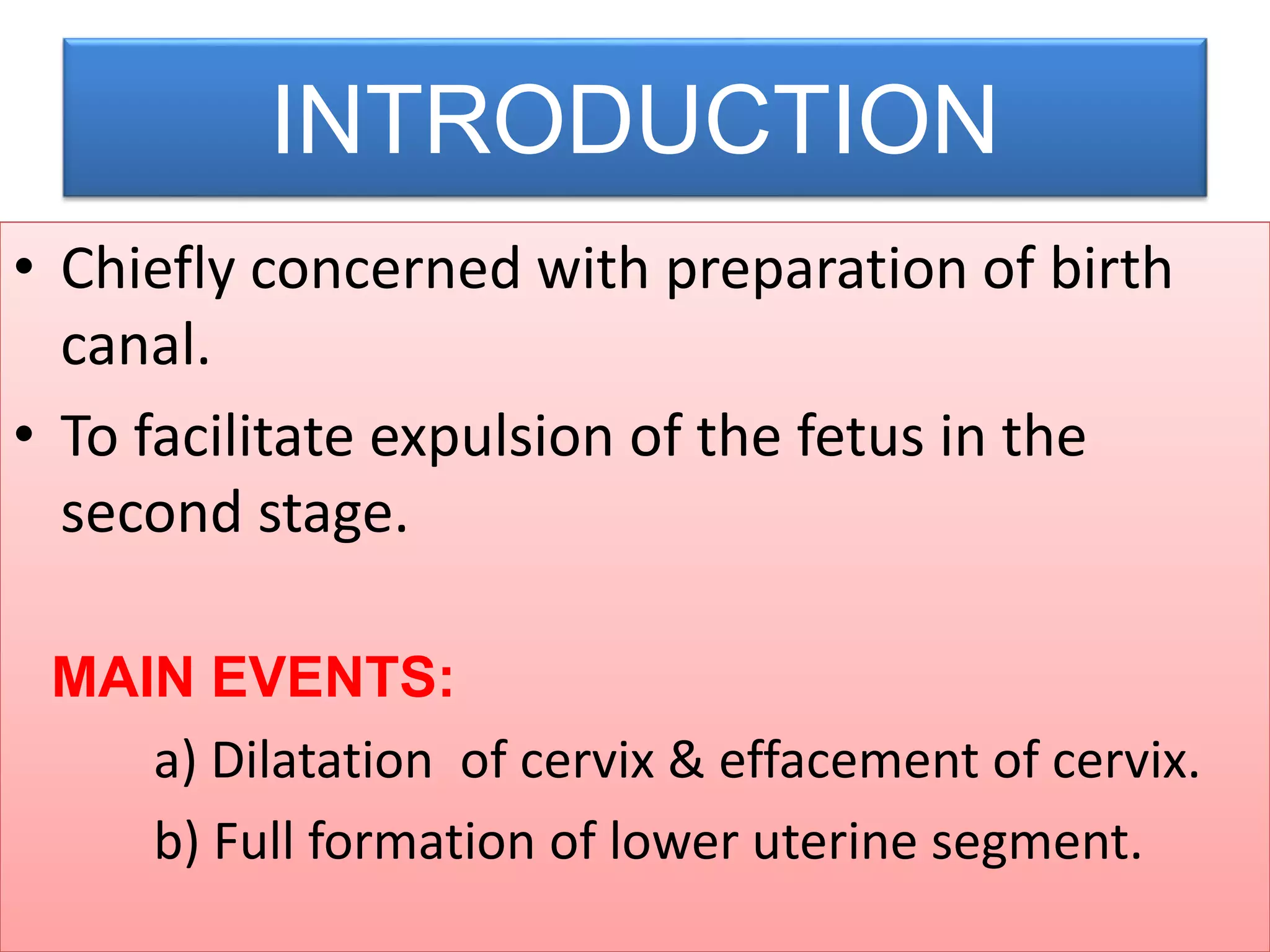 INTRODUCTION

• Chiefly concerned with preparation of birth canal.

• To facilitate expulsion of the fetus in the second stage.

MAIN EVENTS:

a) Dilatation of cervix & effacement of cervix.

b) Full formation of lower uterine segment.